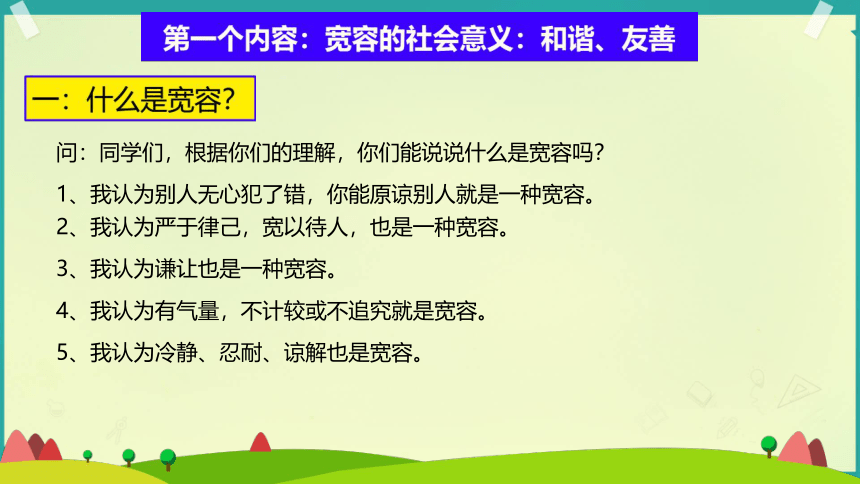 第一个内容：宽容的社会意义：和谐、友善

一：什么是宽容？

问：同学们，根据你们的理解，你们能说说什么是宽容吗？

1、我认为别人无心犯了错，你能原谅别人就是一种宽容。

2、我认为严于律己，宽以待人，也是一种宽容。

3、我认为谦让也是一种宽容。

4、我认为有气量，不计较或不追究就是宽容。

5、我认为冷静、忍耐、谅解也是宽容。